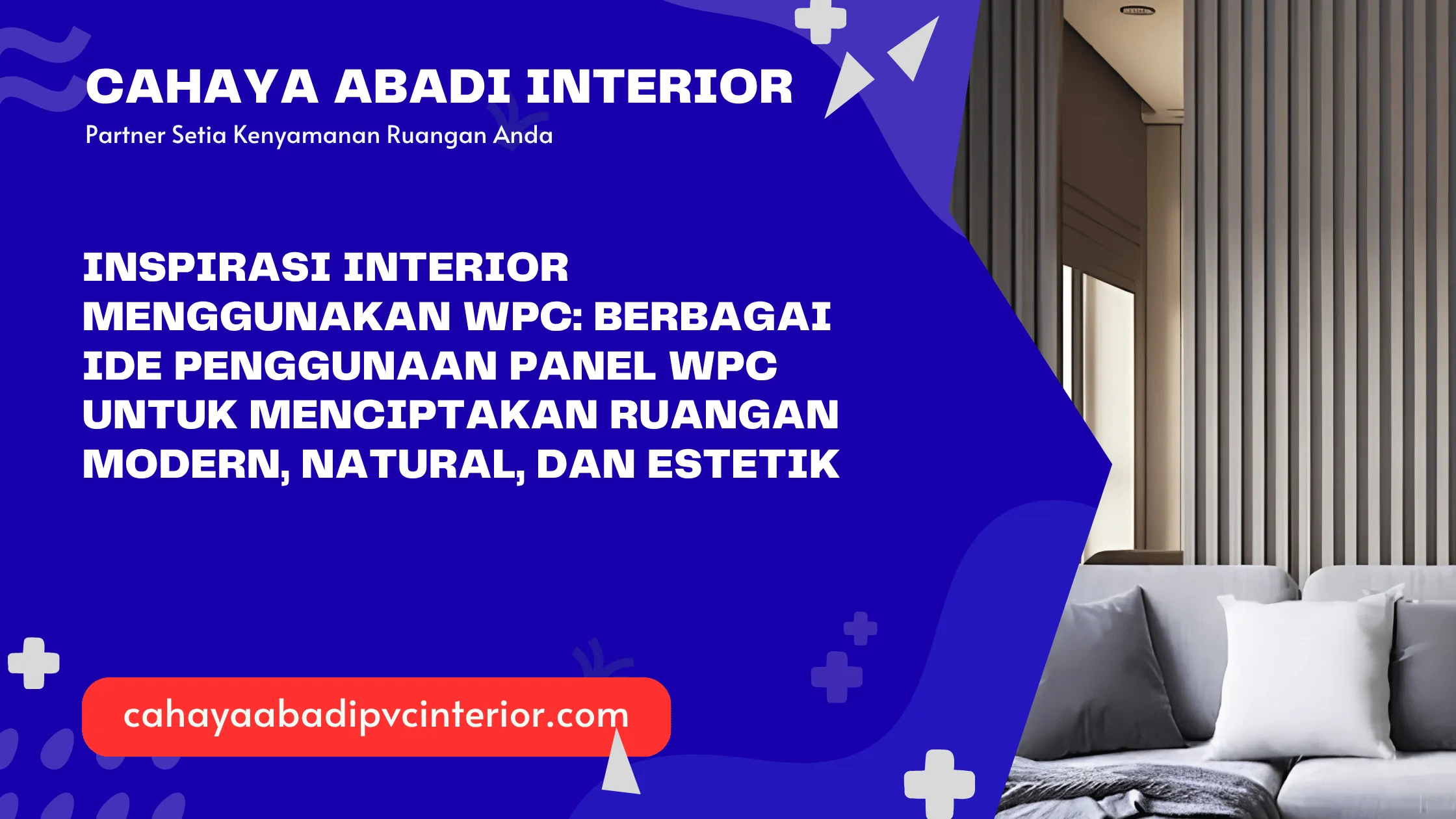 CAHAYA ABADI INTERIOR
Partner Setia Kenyamanan Ruangan Anda

INSPIRASI INTERIOR MENGGUNAKAN WPC: BERBAGAI IDE PENGGUNAAN PANEL WPC UNTUK MENCIPTAKAN RUANGAN MODERN, NATURAL, DAN ESTETIK

cahayaabadipvcinterior.com